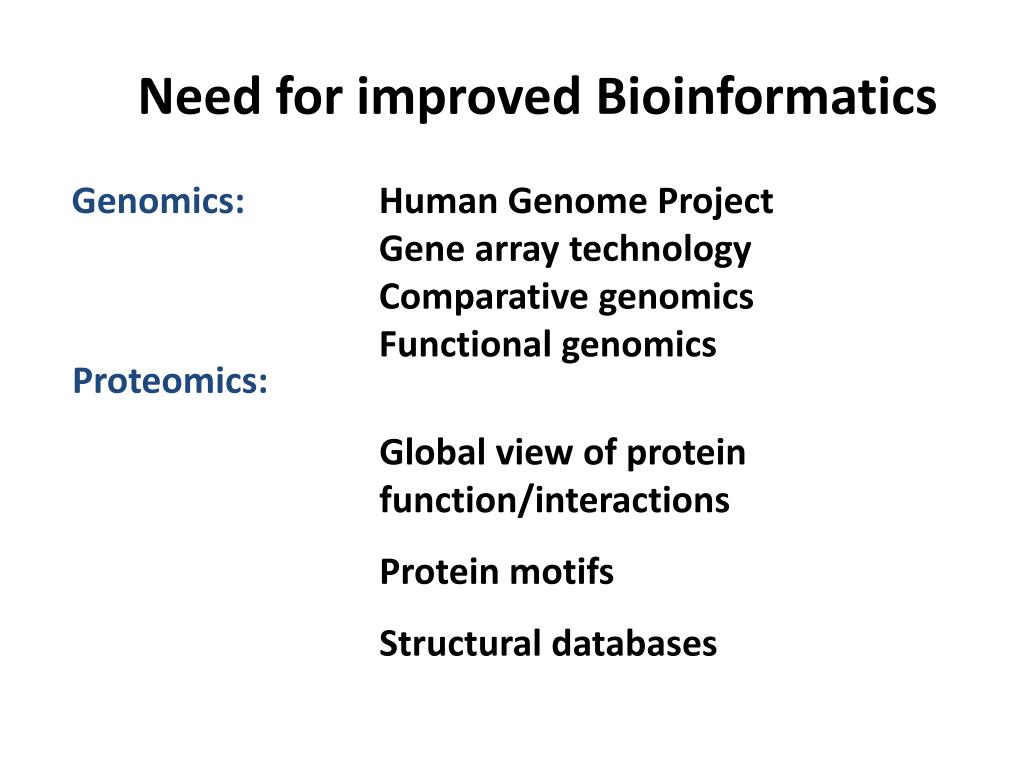 Need for improved Bioinformatics

Genomics:

Human Genome Project
Gene array technology
Comparative genomics
Functional genomics

Proteomics:

Global view of protein function/interactions

Protein motifs

Structural databases